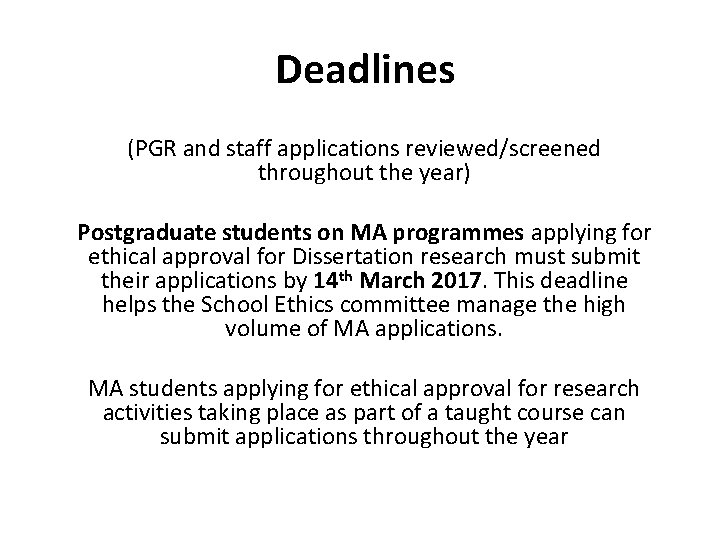 Deadlines

(PGR and staff applications reviewed/screened throughout the year)

Postgraduate students on MA programmes applying for ethical approval for Dissertation research must submit their applications by 14th March 2017. This deadline helps the School Ethics committee manage the high volume of MA applications.

MA students applying for ethical approval for research activities taking place as part of a taught course can submit applications throughout the year